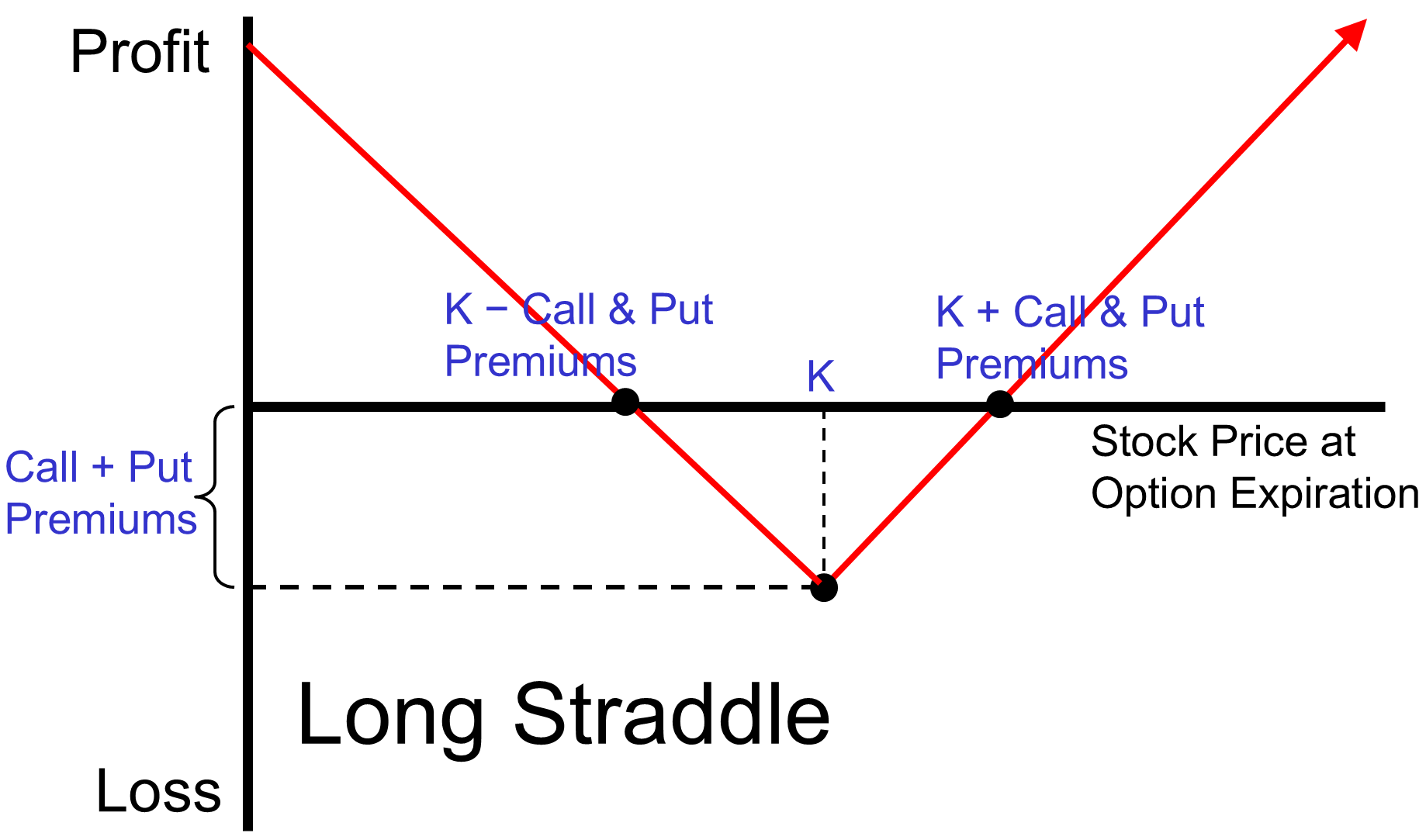 Profit

K − Call & Put Premiums

K + Call & Put Premiums

K

Call + Put Premiums

Stock Price at Option Expiration

Long Straddle

Loss